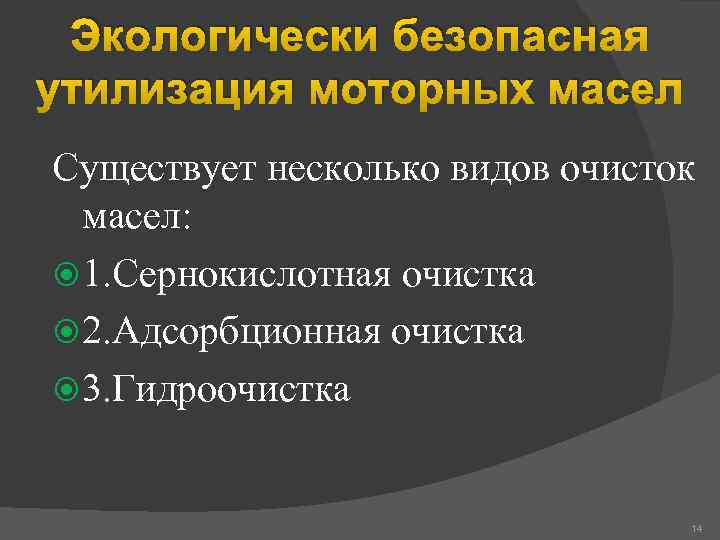 Экологически безопасная утилизация моторных масел

Существует несколько видов очисток масел:

1.Сернокислотная очистка

2.Адсорбционная очистка

3.Гидроочистка

14